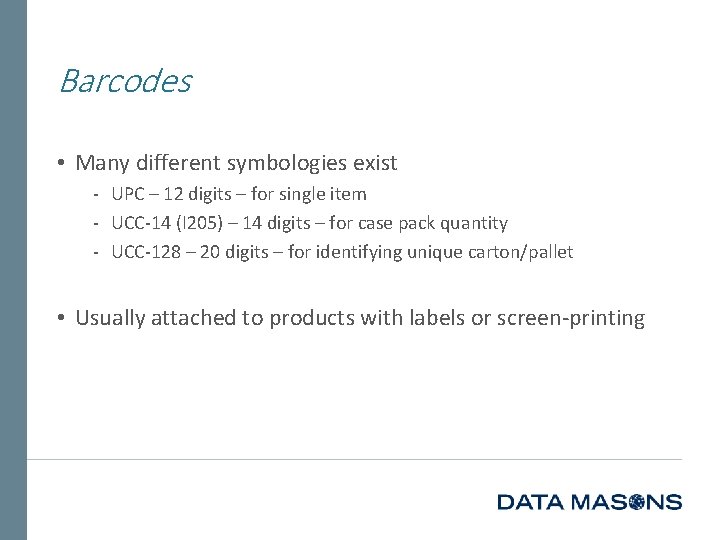 Barcodes

• Many different symbologies exist
  - UPC – 12 digits – for single item
  - UCC-14 (I205) – 14 digits – for case pack quantity
  - UCC-128 – 20 digits – for identifying unique carton/pallet

• Usually attached to products with labels or screen-printing

DATA MASONS